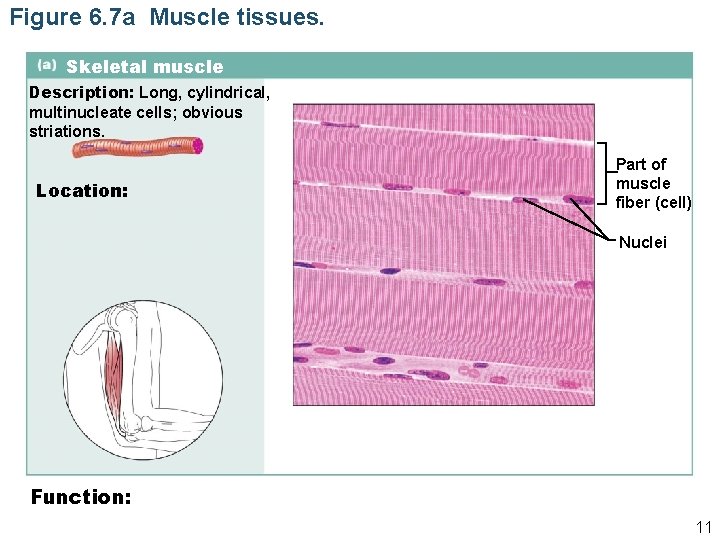 Figure 6.7a Muscle tissues.

(a) Skeletal muscle

Description: Long, cylindrical, multinucleate cells; obvious striations.

Location:

Part of muscle fiber (cell)

Nuclei

Function:

11